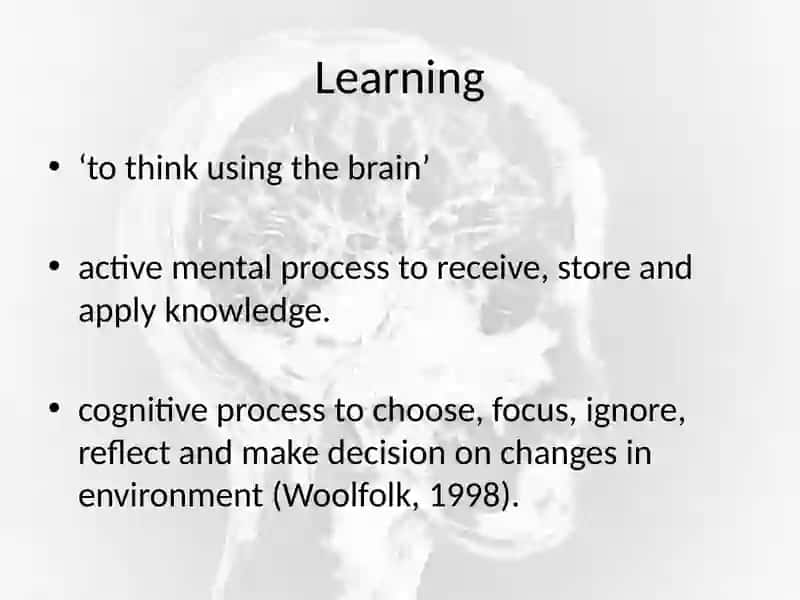 Learning

• ‘to think using the brain’

• active mental process to receive, store and apply knowledge.

• cognitive process to choose, focus, ignore, reflect and make decision on changes in environment (Woolfolk, 1998).